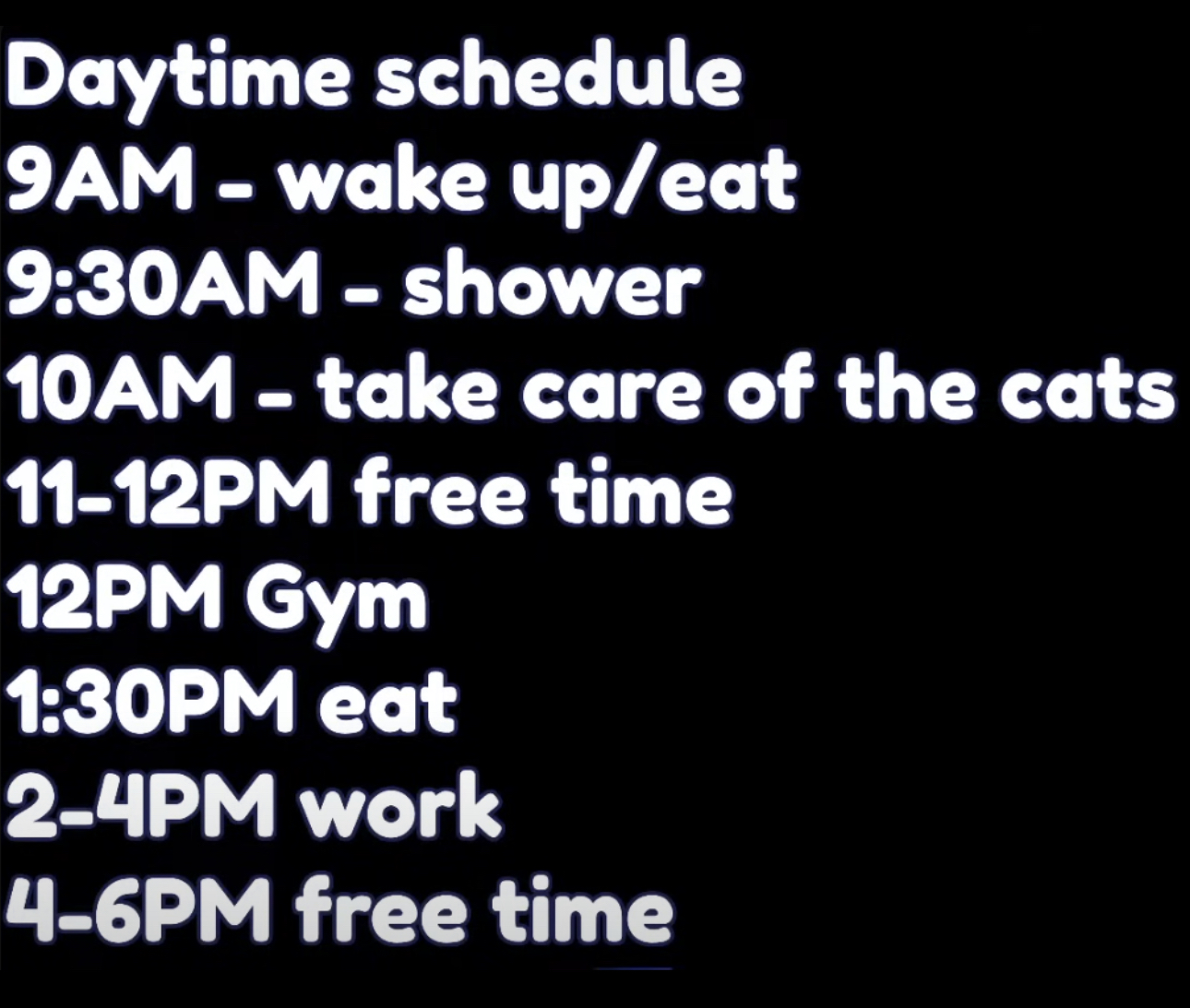 Daytime schedule
9AM - wake up/eat
9:30AM - shower
10AM - take care of the cats
11-12PM free time
12PM Gym
1:30PM eat
2-4PM work
4-6PM free time